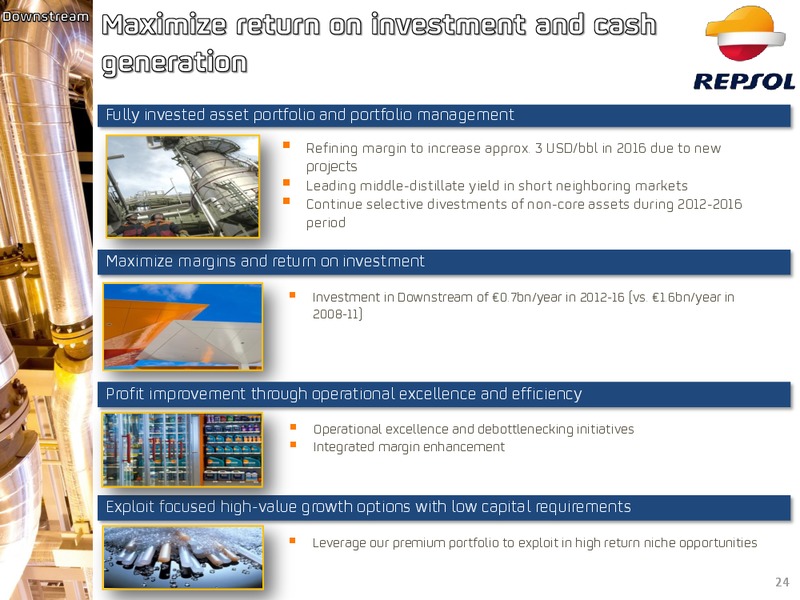 Downstream

Maximize return on investment and cash generation

REPSOL

Fully invested asset portfolio and portfolio management

- Refining margin to increase approx. 3 USD/bbl in 2016 due to new projects
- Leading middle-distillate yield in short neighboring markets
- Continue selective divestments of non-core assets during 2012-2016 period

Maximize margins and return on investment

- Investment in Downstream of €0.7bn/year in 2012-16 (vs. €1.6bn/year in 2008-11)

Profit improvement through operational excellence and efficiency

- Operational excellence and debottlenecking initiatives
- Integrated margin enhancement

Exploit focused high-value growth options with low capital requirements

- Leverage our premium portfolio to exploit in high return niche opportunities

24